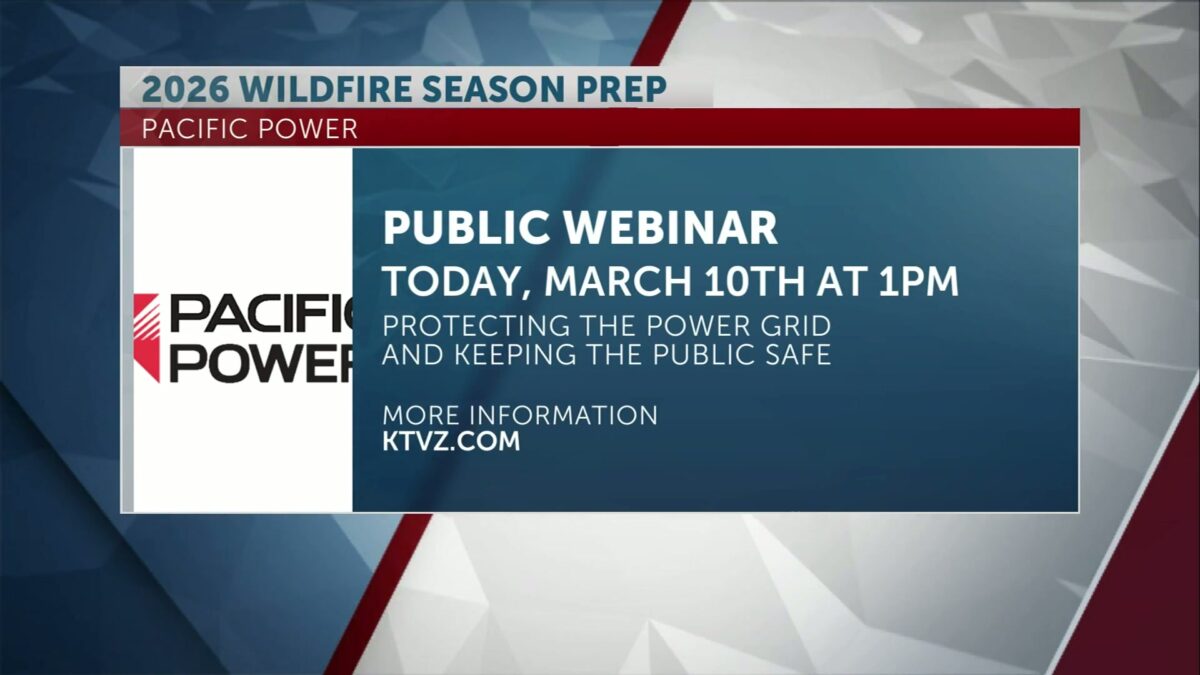 2026 WILDFIRE SEASON PREP
PACIFIC POWER

PACIFIC POWER

PUBLIC WEBINAR
TODAY, MARCH 10TH AT 1PM
PROTECTING THE POWER GRID AND KEEPING THE PUBLIC SAFE

MORE INFORMATION
KTVZ.COM